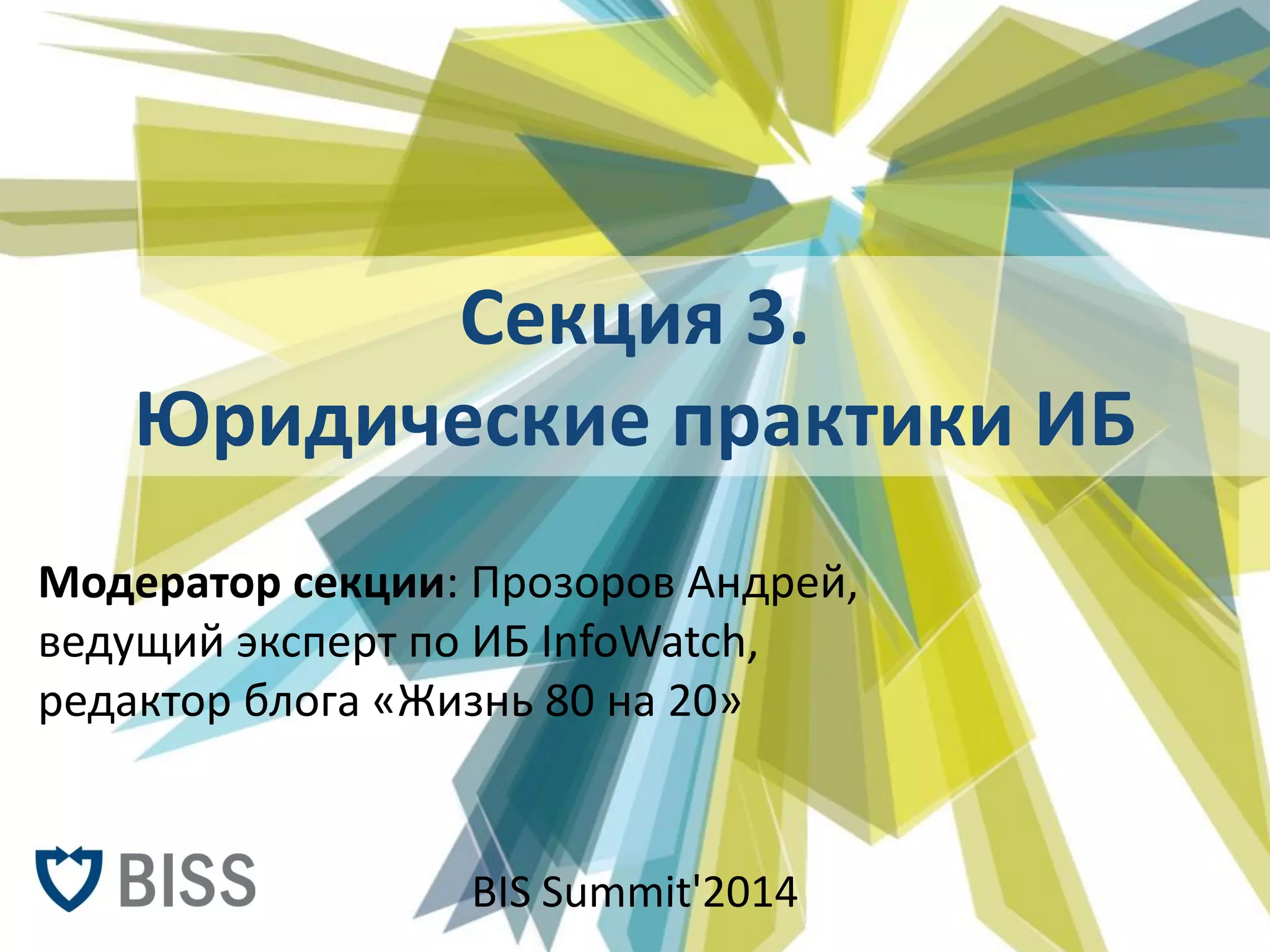 Секция 3.
Юридические практики ИБ

Модератор секции: Прозоров Андрей, ведущий эксперт по ИБ InfoWatch, редактор блога «Жизнь 80 на 20»

BISS

BIS Summit'2014